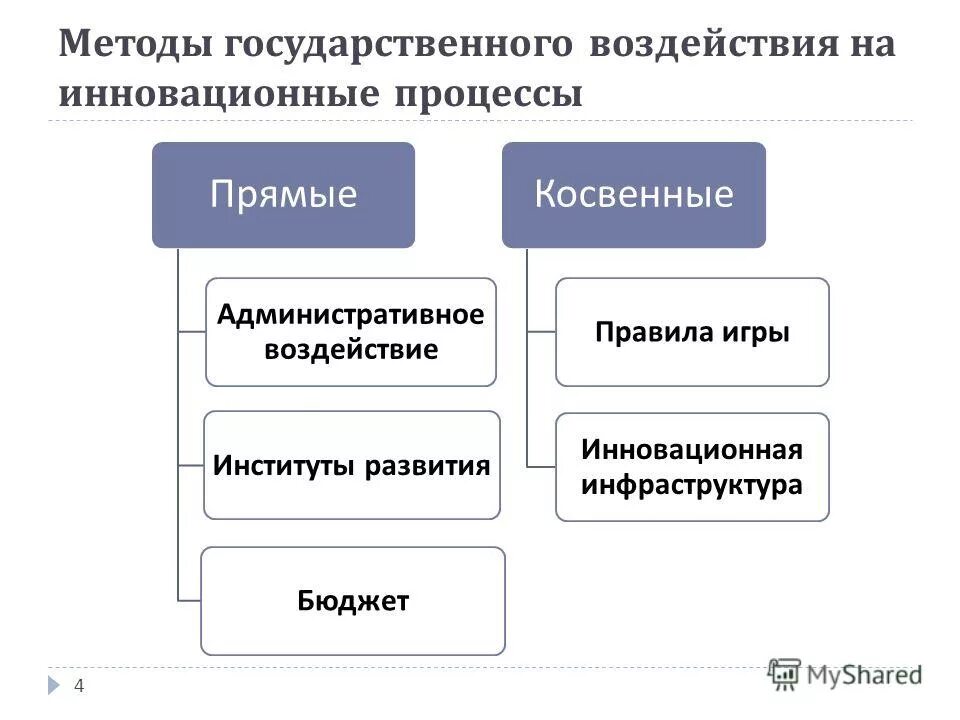 Методы государственного воздействия на инновационные процессы

Прямые

Административное воздействие

Институты развития

Бюджет

Косвенные

Правила игры

Инновационная инфраструктура

4

MyShared